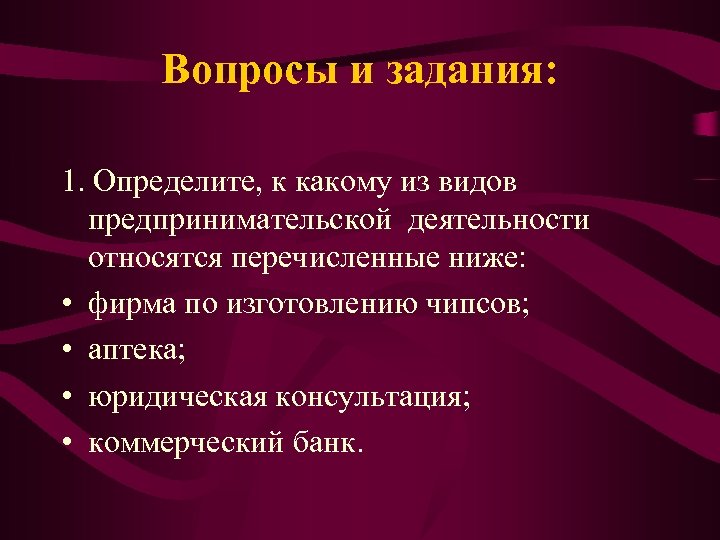 Вопросы и задания:

1. Определите, к какому из видов предпринимательской деятельности относятся перечисленные ниже:

• фирма по изготовлению чипсов;
• аптека;
• юридическая консультация;
• коммерческий банк.